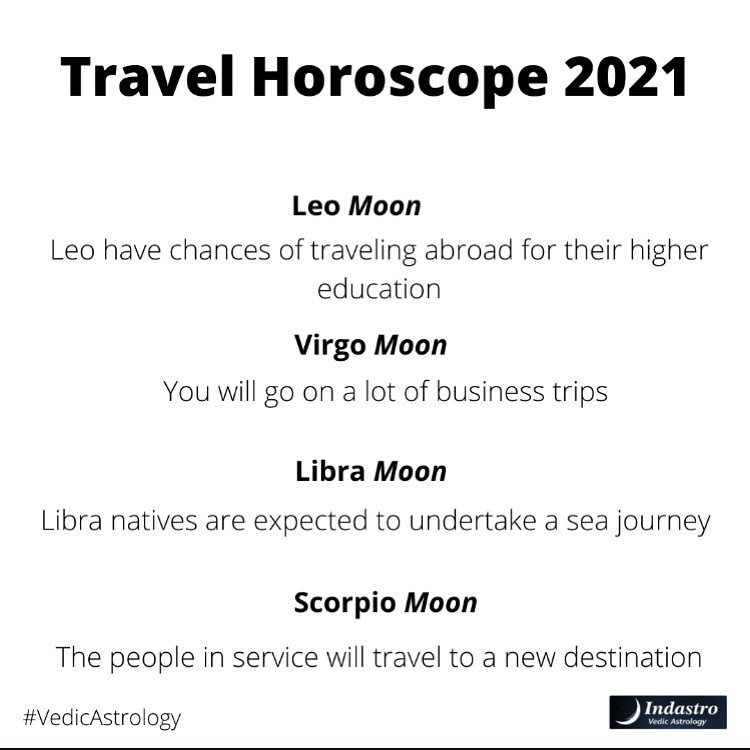 Travel Horoscope 2021

Leo Moon

Leo have chances of traveling abroad for their higher education

Virgo Moon

You will go on a lot of business trips

Libra Moon

Libra natives are expected to undertake a sea journey

Scorpio Moon

The people in service will travel to a new destination

#VedicAstrology

Indastro
Vedic Astrology